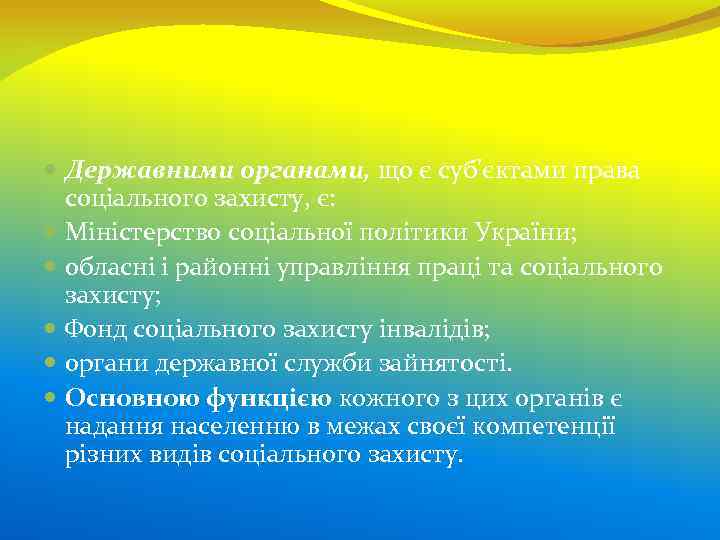 Державними органами, що є суб'єктами права соціального захисту, є:

Міністерство соціальної політики України;

обласні і районні управління праці та соціального захисту;

Фонд соціального захисту інвалідів;

органи державної служби зайнятості.

Основною функцією кожного з цих органів є надання населенню в межах своєї компетенції різних видів соціального захисту.